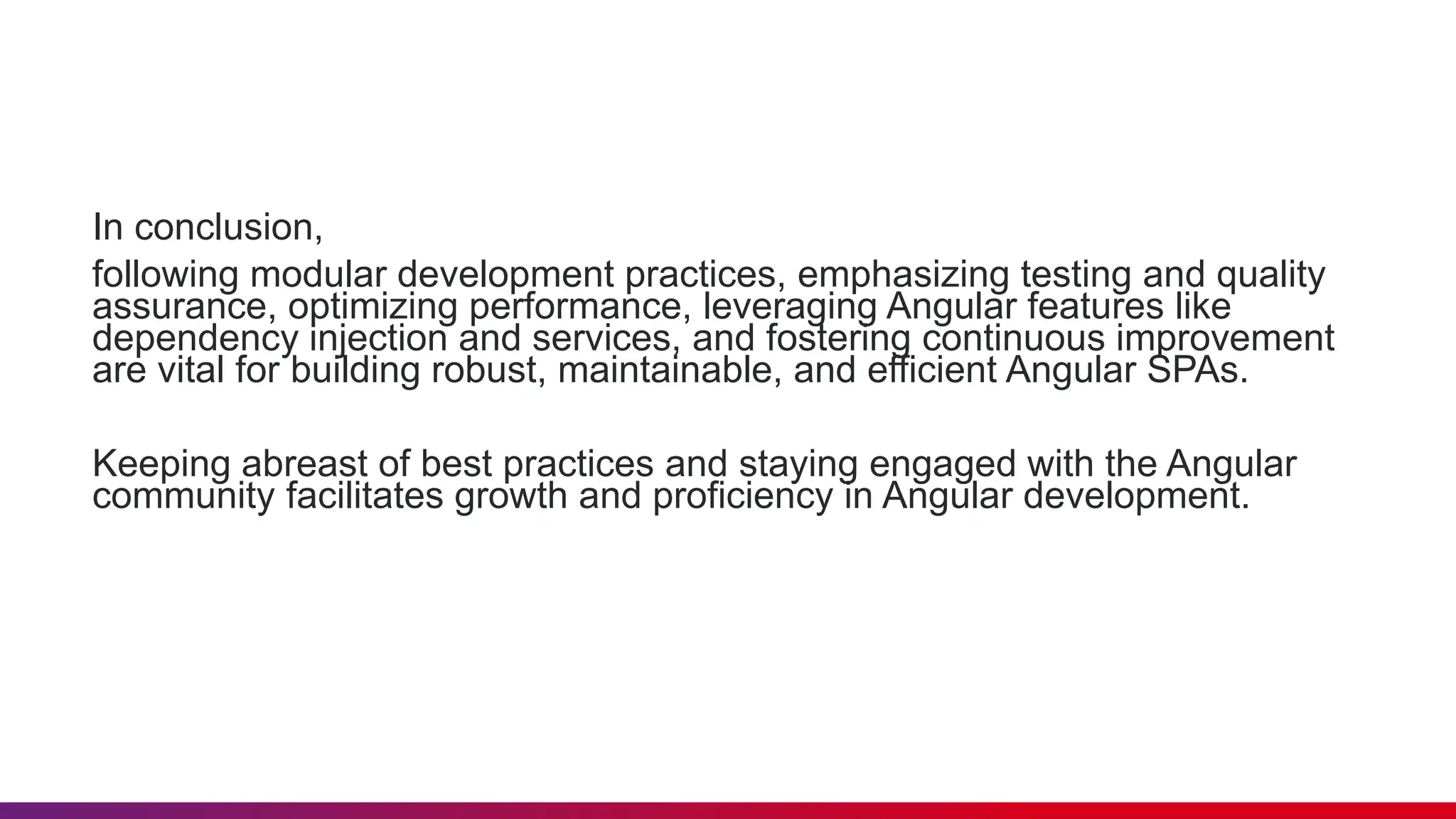 In conclusion,

following modular development practices, emphasizing testing and quality assurance, optimizing performance, leveraging Angular features like dependency injection and services, and fostering continuous improvement are vital for building robust, maintainable, and efficient Angular SPAs.

Keeping abreast of best practices and staying engaged with the Angular community facilitates growth and proficiency in Angular development.